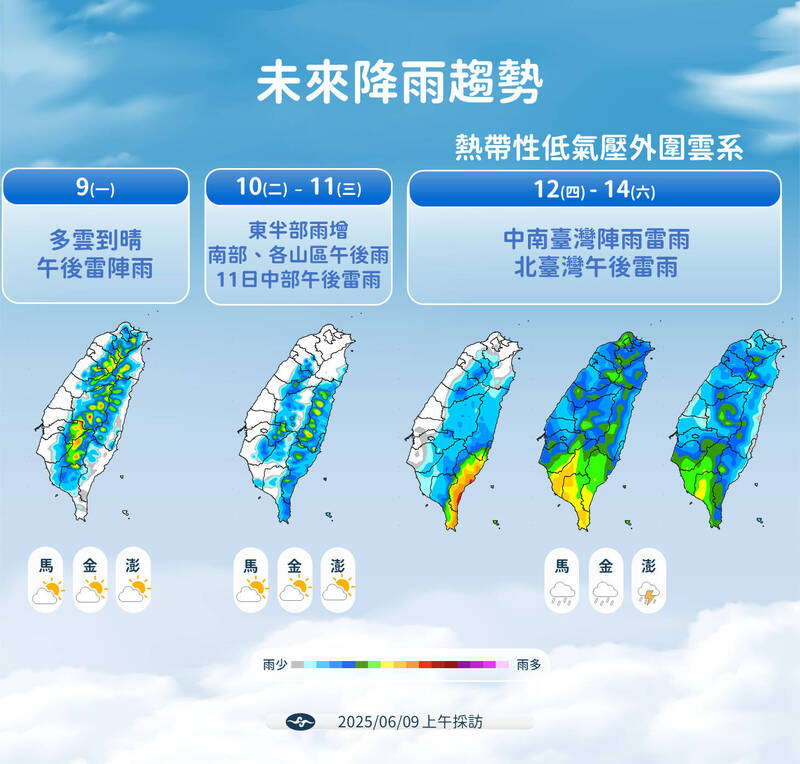 未來降雨趨勢

熱帶性低氣壓外圍雲系

9(一)

多雲到晴
午後雷陣雨

10(二) - 11(三)

東半部雨增
南部、各山區午後雨
11日中部午後雷雨

12(四) - 14(六)

中南臺灣陣雨雷雨
北臺灣午後雷雨

馬 金 澎

馬 金 澎

馬 金 澎

雨少 雨多

2025/06/09 上午採訪